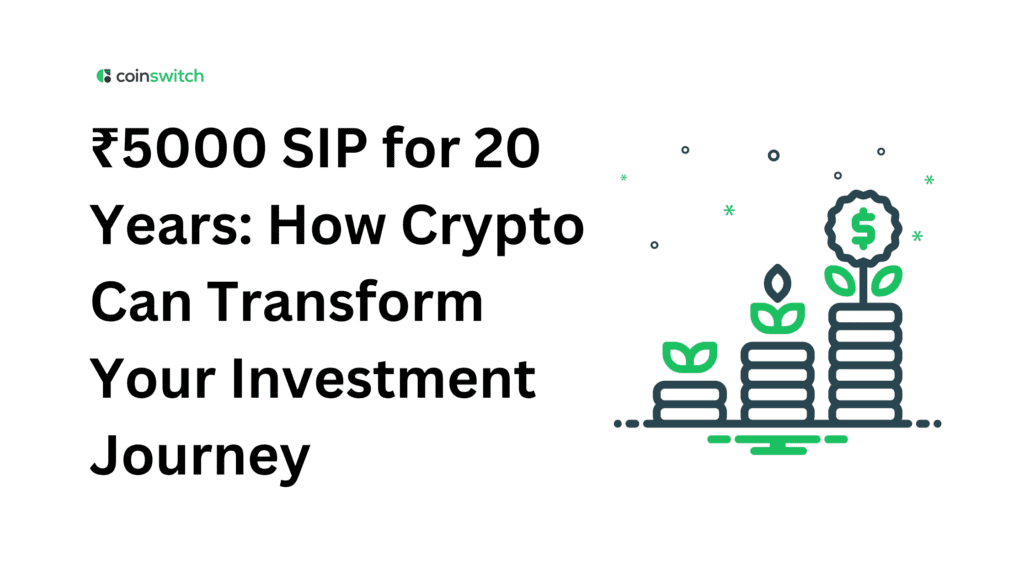 coinswitch

₹5000 SIP for 20 Years: How Crypto Can Transform Your Investment Journey

$